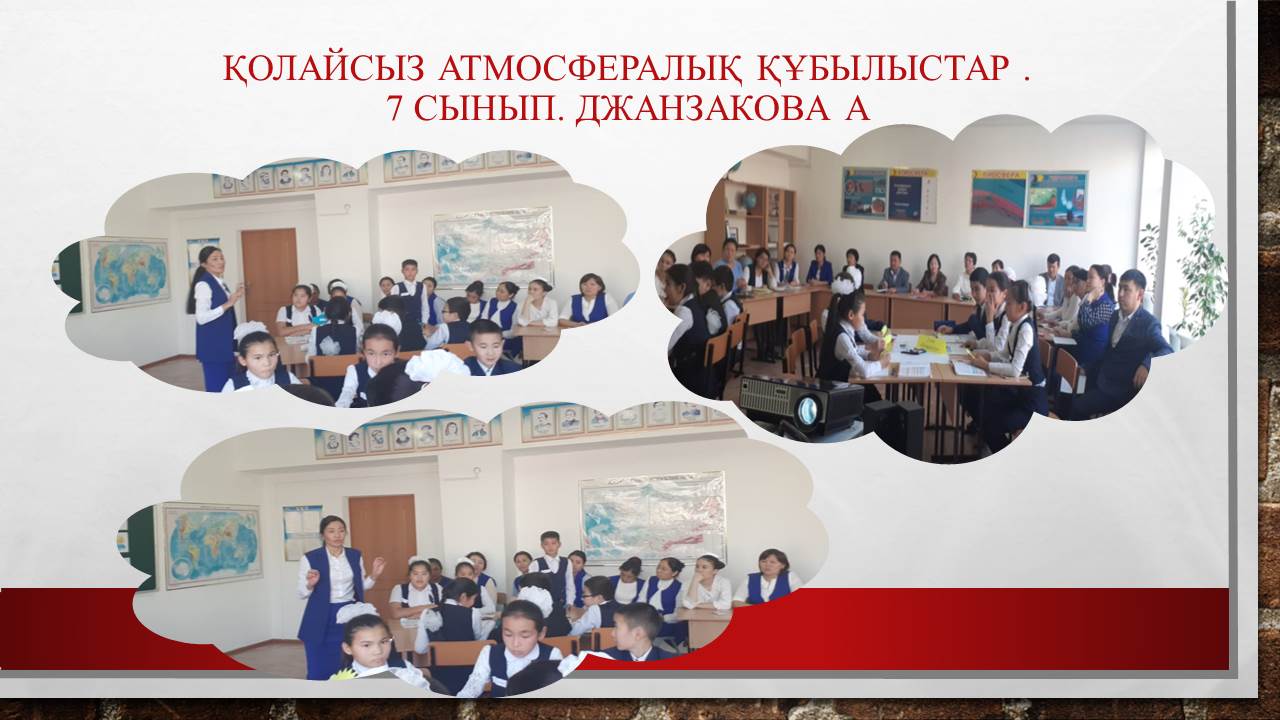 ҚОЛАЙСЫЗ АТМОСФЕРАЛЫҚ ҚҰБЫЛЫСТАР .
7 СЫНЫП. ДЖАНЗАКОВА А